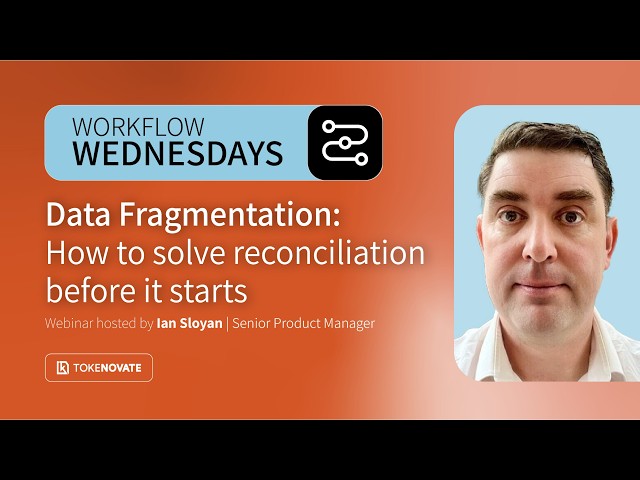 WORKFLOW
WEDNESDAYS

Data Fragmentation:
How to solve reconciliation before it starts

Webinar hosted by Ian Sloyan | Senior Product Manager

TOKENOVATE